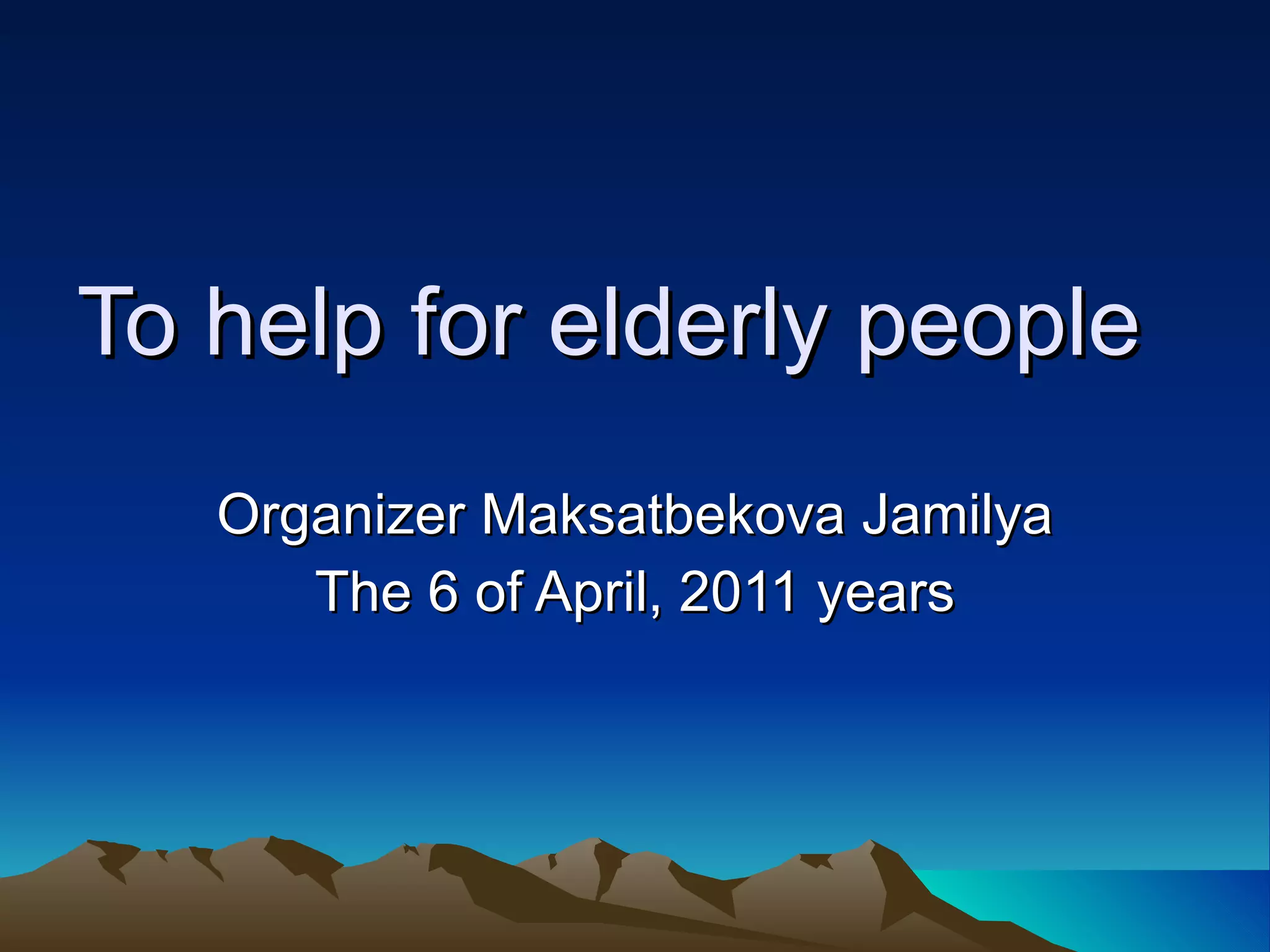 To help for elderly people

Organizer Maksatbekova Jamilya
The 6 of April, 2011 years